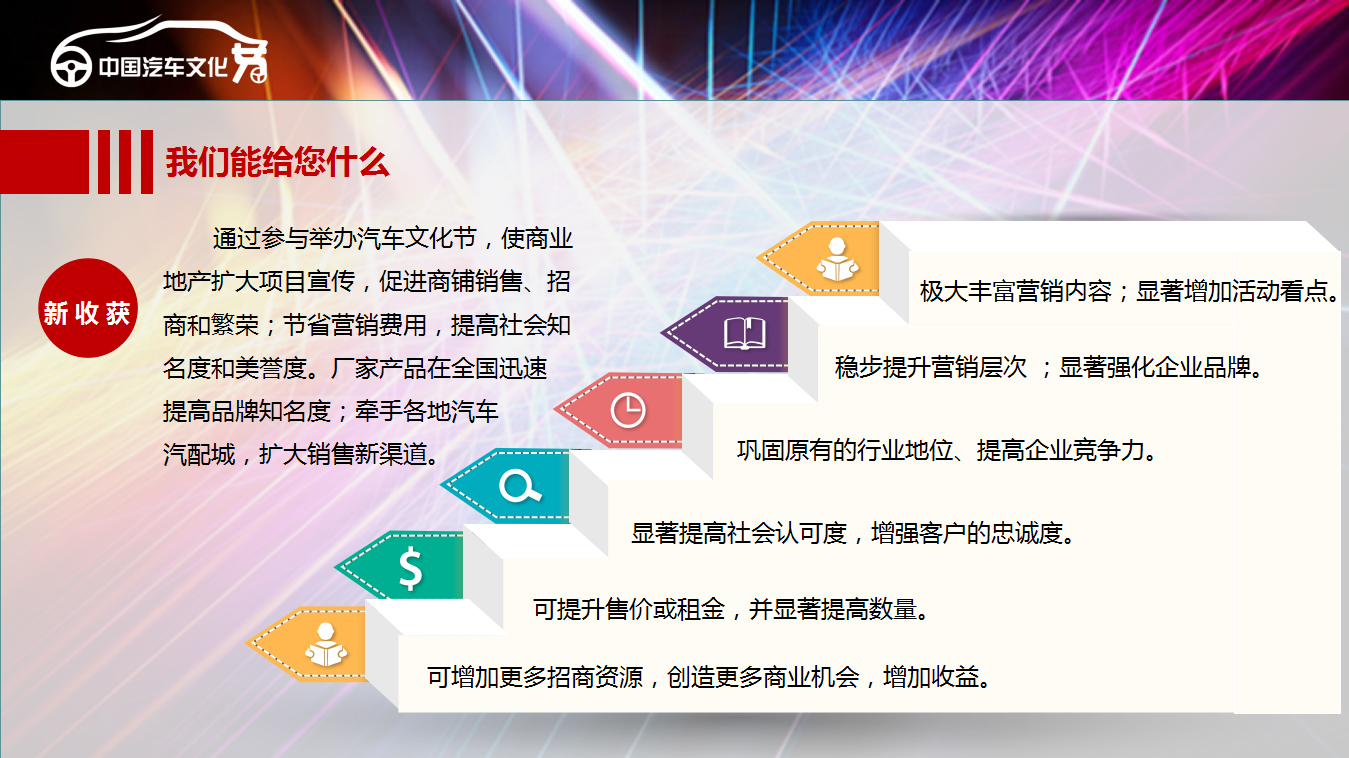 中国汽车文化节

我们能给您什么

新收获

通过参与举办汽车文化节，使商业地产扩大项目宣传，促进商铺销售、招商和繁荣；节省营销费用，提高社会知名度和美誉度。厂家产品在全国迅速提高品牌知名度；牵手各地汽车汽配城，扩大销售新渠道。

极大丰富营销内容；显著增加活动看点。

稳步提升营销层次 ；显著强化企业品牌。

巩固原有的行业地位、提高企业竞争力。

显著提高社会认可度，增强客户的忠诚度。

可提升售价或租金，并显著提高数量。

可增加更多招商资源，创造更多商业机会，增加收益。